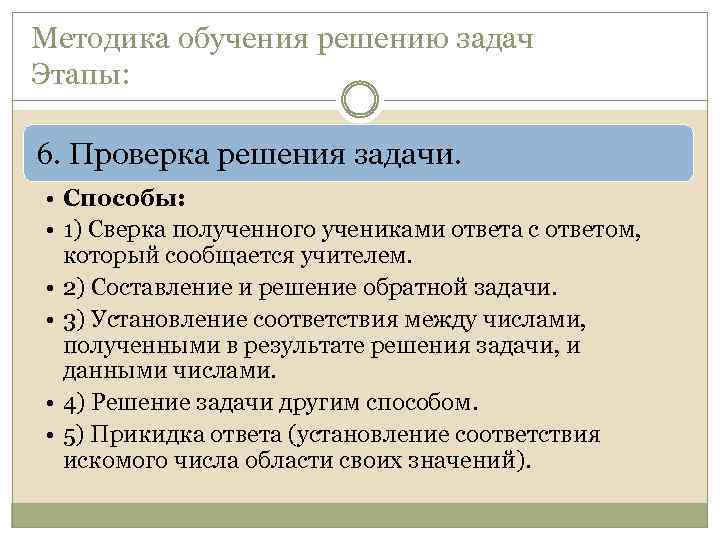 Методика обучения решению задач
Этапы:

6. Проверка решения задачи.

• Способы:
• 1) Сверка полученного учениками ответа с ответом, который сообщается учителем.
• 2) Составление и решение обратной задачи.
• 3) Установление соответствия между числами, полученными в результате решения задачи, и данными числами.
• 4) Решение задачи другим способом.
• 5) Прикидка ответа (установление соответствия искомого числа области своих значений).